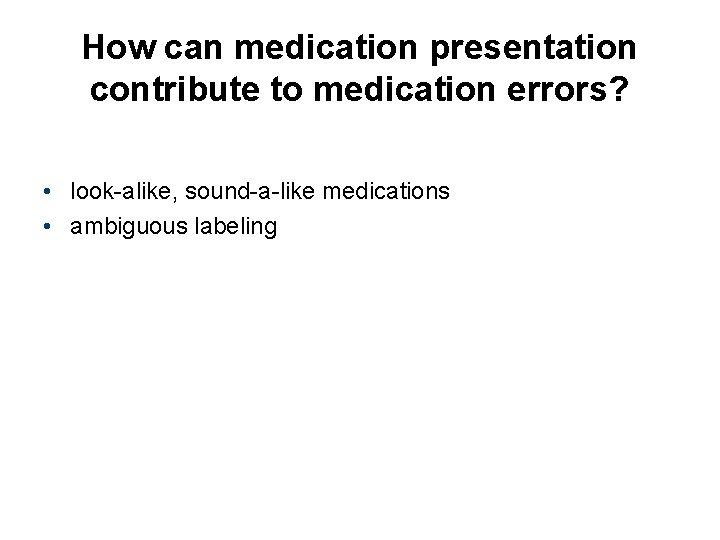 How can medication presentation contribute to medication errors?

• look-alike, sound-a-like medications
• ambiguous labeling